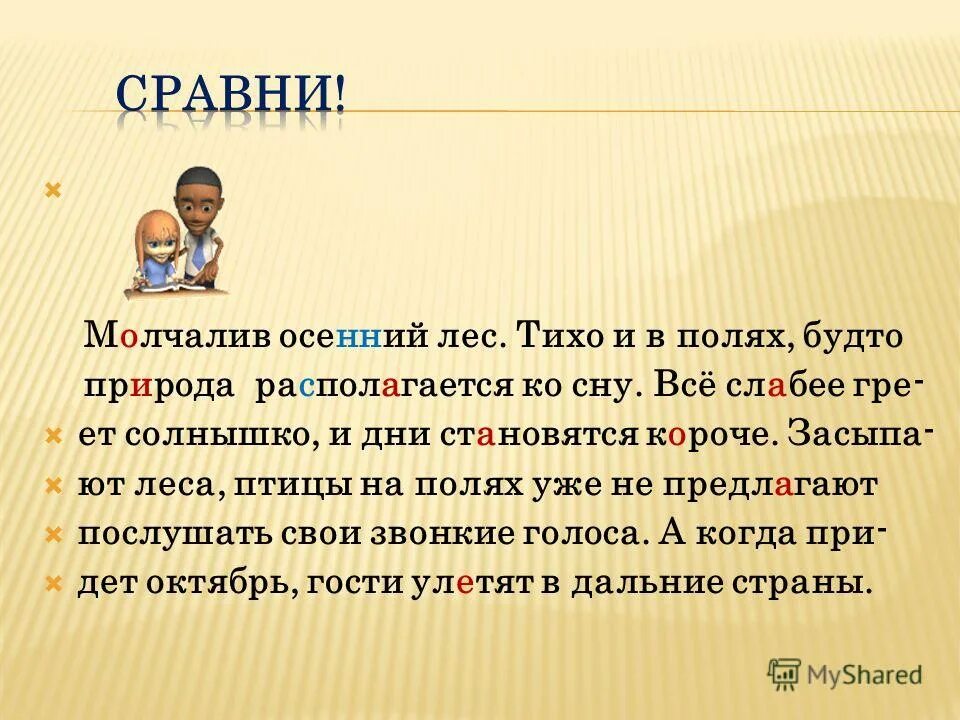 СРАВНИ!

Молчалив осенний лес. Тихо и в полях, будто природа располагается ко сну. Всё слабее греет солнышко, и дни становятся короче. Засыпают леса, птицы на полях уже не предлагают послушать свои звонкие голоса. А когда придет октябрь, гости улетят в дальние страны.

MyShared